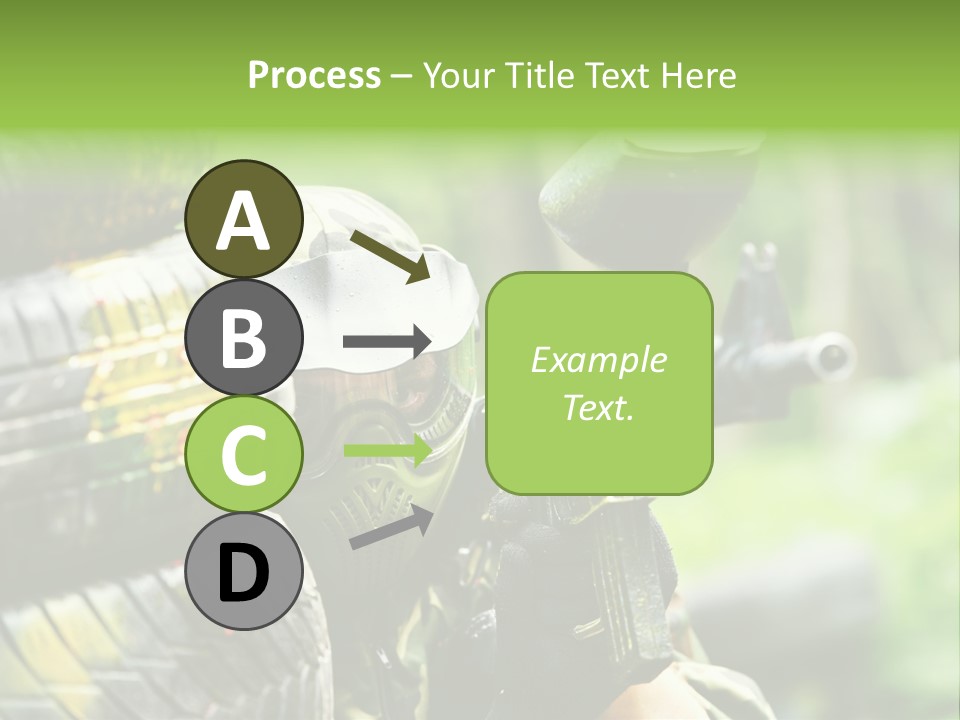 Process – Your Title Text Here

A

B

C

D

Example Text.